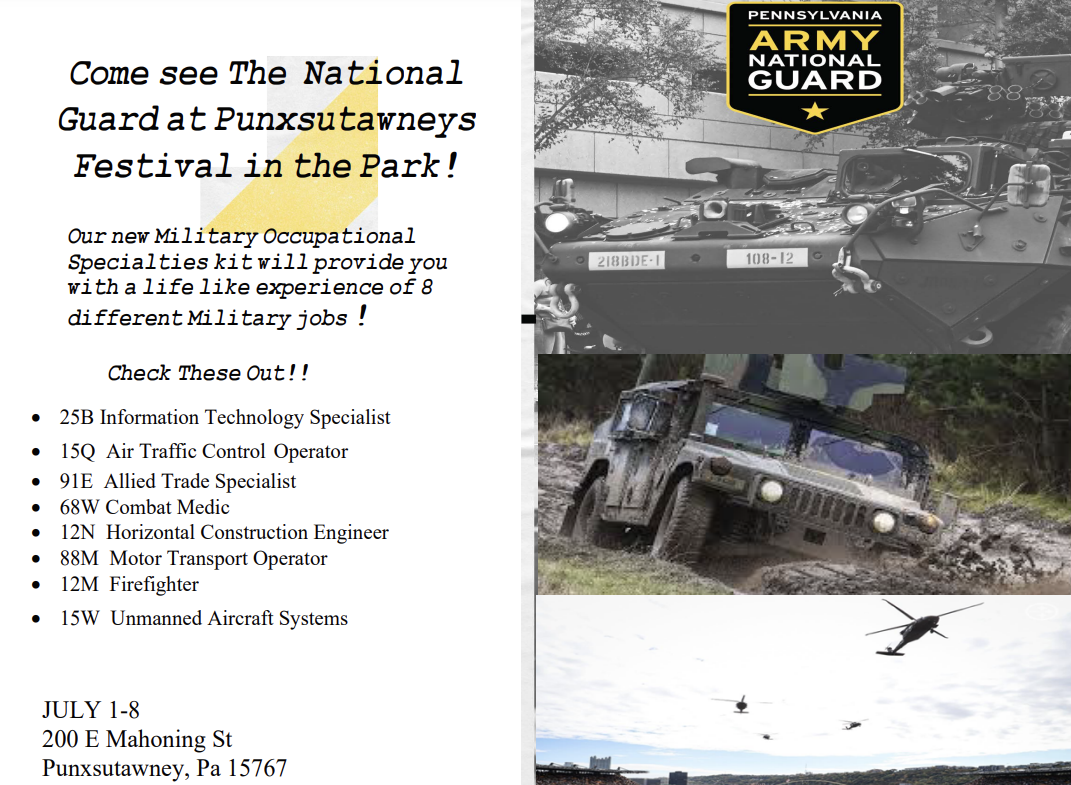 Come see The National Guard at Punxsutawneys Festival in the Park!

Our new Military Occupational Specialties kit will provide you with a life like experience of 8 different Military jobs !

Check These Out!!

- 25B Information Technology Specialist
- 15Q Air Traffic Control Operator
- 91E Allied Trade Specialist
- 68W Combat Medic
- 12N Horizontal Construction Engineer
- 88M Motor Transport Operator
- 12M Firefighter
- 15W Unmanned Aircraft Systems

JULY 1-8
200 E Mahoning St
Punxsutawney, Pa 15767

PENNSYLVANIA
ARMY
NATIONAL
GUARD

2IBBDE-1
108-12